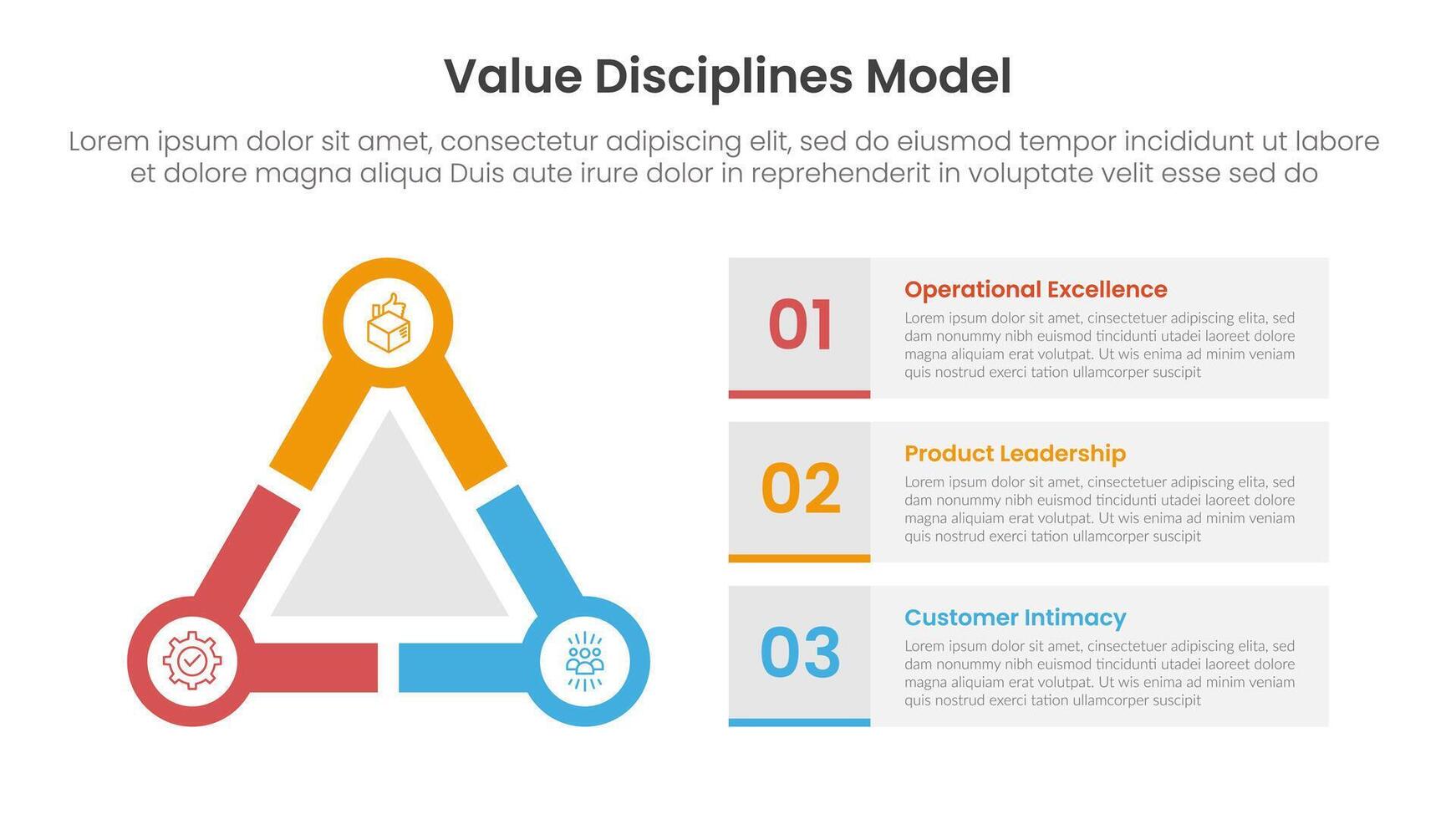 Value Disciplines Model

Lorem ipsum dolor sit amet, consectetur adipiscing elit, sed do eiusmod tempor incididunt ut labore et dolore magna aliqua Duis aute irure dolor in reprehenderit in voluptate velit esse sed do

01

Operational Excellence

Lorem ipsum dolor sit amet, cinsectetuer adipiscing elita, sed dam nonummy nibh euismod tincidunti utadei laoreet dolore magna aliquam erat volutpat. Ut wis enima ad minim veniam quis nostrud exerci tation ullamcorper suscipit

02

Product Leadership

Lorem ipsum dolor sit amet, cinsectetuer adipiscing elita, sed dam nonummy nibh euismod tincidunti utadei laoreet dolore magna aliquam erat volutpat. Ut wis enima ad minim veniam quis nostrud exerci tation ullamcorper suscipit

03

Customer Intimacy

Lorem ipsum dolor sit amet, cinsectetuer adipiscing elita, sed dam nonummy nibh euismod tincidunti utadei laoreet dolore magna aliquam erat volutpat. Ut wis enima ad minim veniam quis nostrud exerci tation ullamcorper suscipit